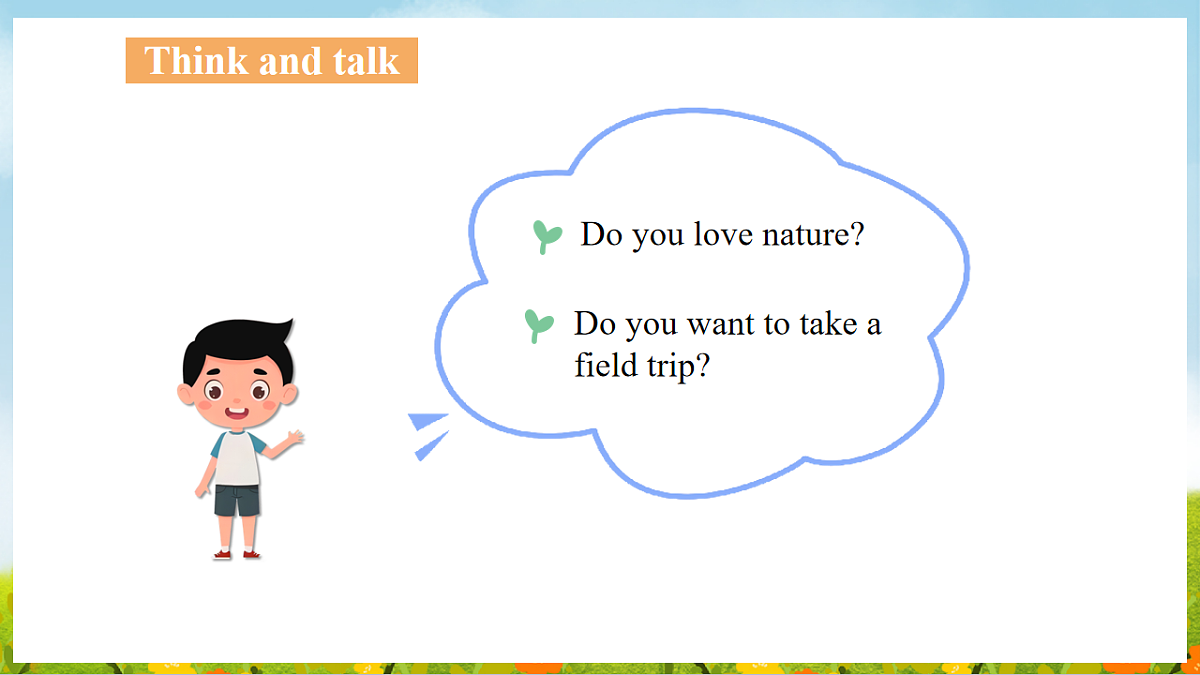 Think and talk

Do you love nature?

Do you want to take a field trip?